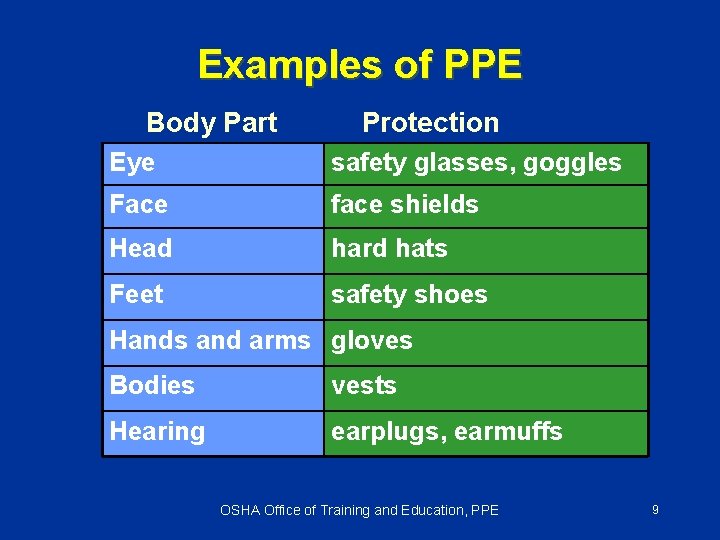 Examples of PPE

| Body Part | Protection |
|---|---|
| Eye | safety glasses, goggles |
| Face | face shields |
| Head | hard hats |
| Feet | safety shoes |
| Hands and arms | gloves |
| Bodies | vests |
| Hearing | earplugs, earmuffs |

OSHA Office of Training and Education, PPE

9